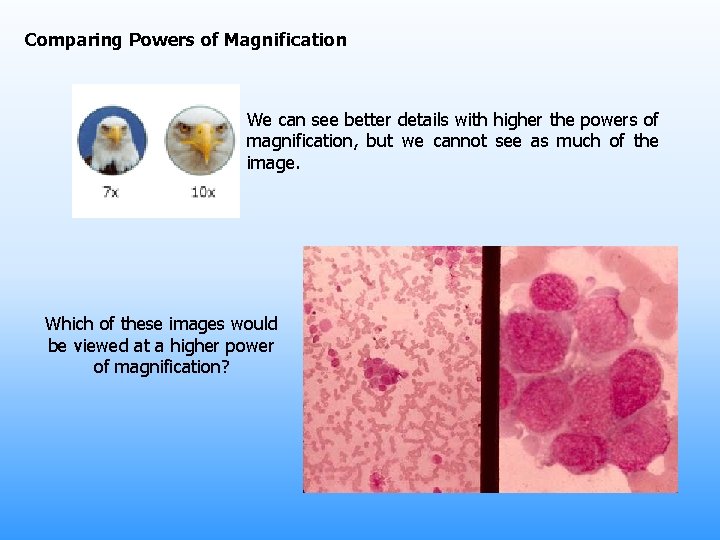 Comparing Powers of Magnification

7x

10x

We can see better details with higher the powers of magnification, but we cannot see as much of the image.

Which of these images would be viewed at a higher power of magnification?